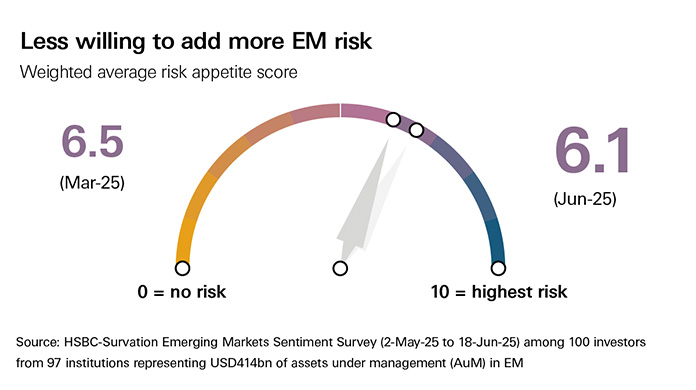 Less willing to add more EM risk
Weighted average risk appetite score

6.5
(Mar-25)

6.1
(Jun-25)

0 = no risk
10 = highest risk

Source: HSBC-Survation Emerging Markets Sentiment Survey (2-May-25 to 18-Jun-25) among 100 investors from 97 institutions representing USD414bn of assets under management (AuM) in EM